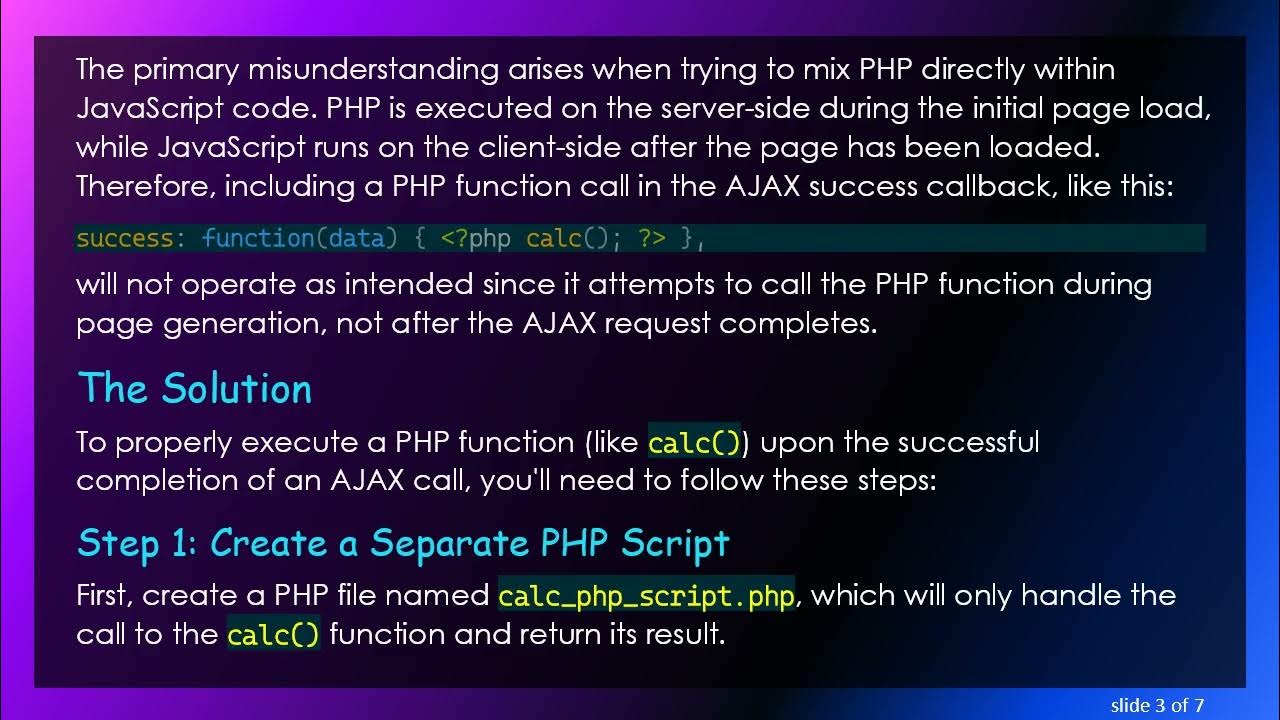 The primary misunderstanding arises when trying to mix PHP directly within JavaScript code. PHP is executed on the server-side during the initial page load, while JavaScript runs on the client-side after the page has been loaded. Therefore, including a PHP function call in the AJAX success callback, like this:

success: function(data) { <?php calc(); ?> },

will not operate as intended since it attempts to call the PHP function during page generation, not after the AJAX request completes.

The Solution

To properly execute a PHP function (like calc()) upon the successful completion of an AJAX call, you'll need to follow these steps:

Step 1: Create a Separate PHP Script

First, create a PHP file named calc_php_script.php, which will only handle the call to the calc() function and return its result.

slide 3 of 7